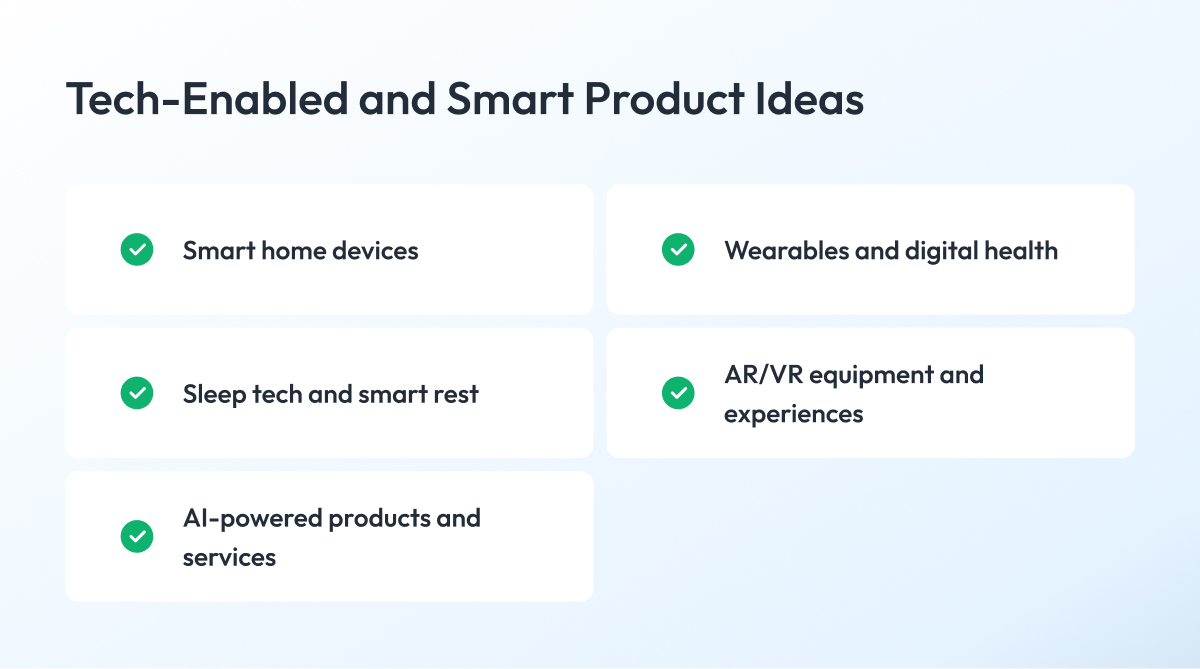 Tech-Enabled and Smart Product Ideas

Smart home devices

Wearables and digital health

Sleep tech and smart rest

AR/VR equipment and experiences

AI-powered products and services